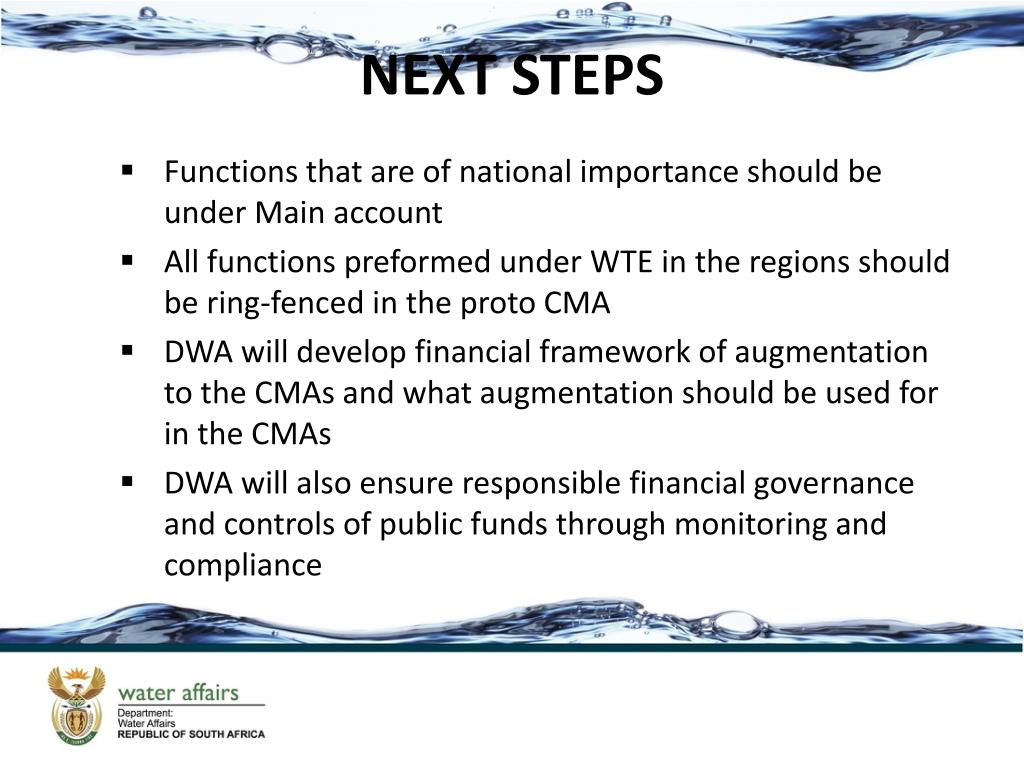 NEXT STEPS

▪ Functions that are of national importance should be under Main account

▪ All functions preformed under WTE in the regions should be ring-fenced in the proto CMA

▪ DWA will develop financial framework of augmentation to the CMAs and what augmentation should be used for in the CMAs

▪ DWA will also ensure responsible financial governance and controls of public funds through monitoring and compliance

water affairs
Department:
Water Affairs
REPUBLIC OF SOUTH AFRICA